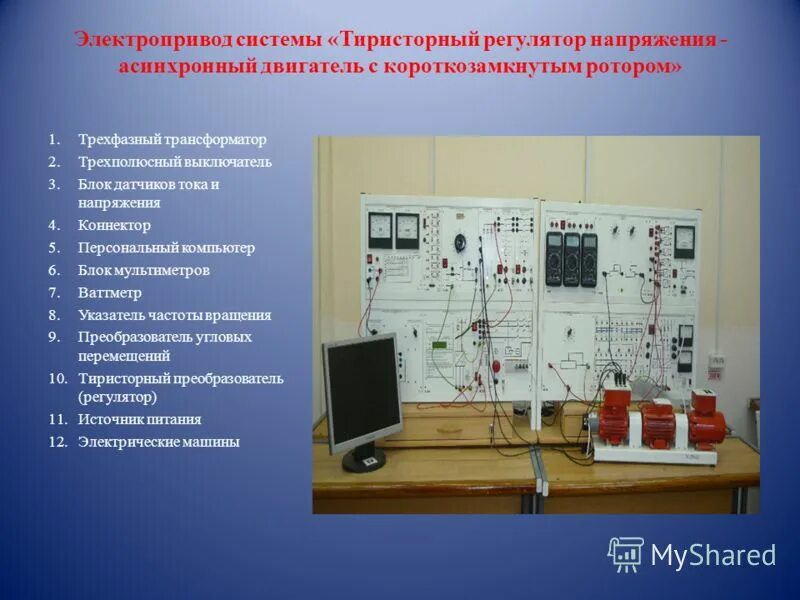 Электропривод системы «Тиристорный регулятор напряжения - асинхронный двигатель с короткозамкнутым ротором»

1. Трехфазный трансформатор
2. Трехполюсный выключатель
3. Блок датчиков тока и напряжения
4. Коннектор
5. Персональный компьютер
6. Блок мультиметров
7. Ваттметр
8. Указатель частоты вращения
9. Преобразователь угловых перемещений
10. Тиристорный преобразователь (регулятор)
11. Источник питания
12. Электрические машины

MyShared